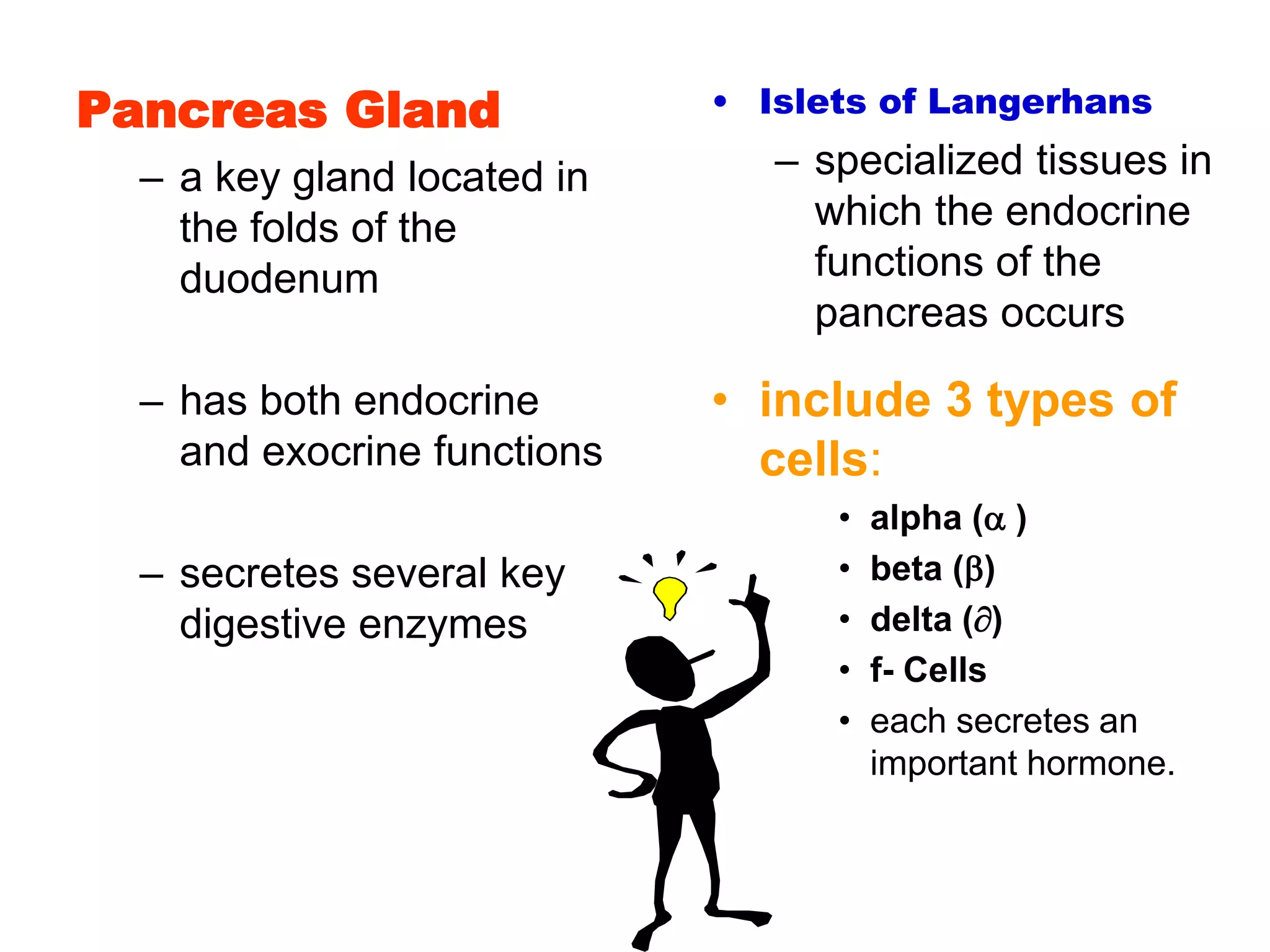 Pancreas Gland

– a key gland located in the folds of the duodenum

– has both endocrine and exocrine functions

– secretes several key digestive enzymes

• Islets of Langerhans

– specialized tissues in which the endocrine functions of the pancreas occurs

• include 3 types of cells:

• alpha ($\alpha$ )
• beta ($\beta$)
• delta ($\partial$)
• f- Cells
• each secretes an important hormone.